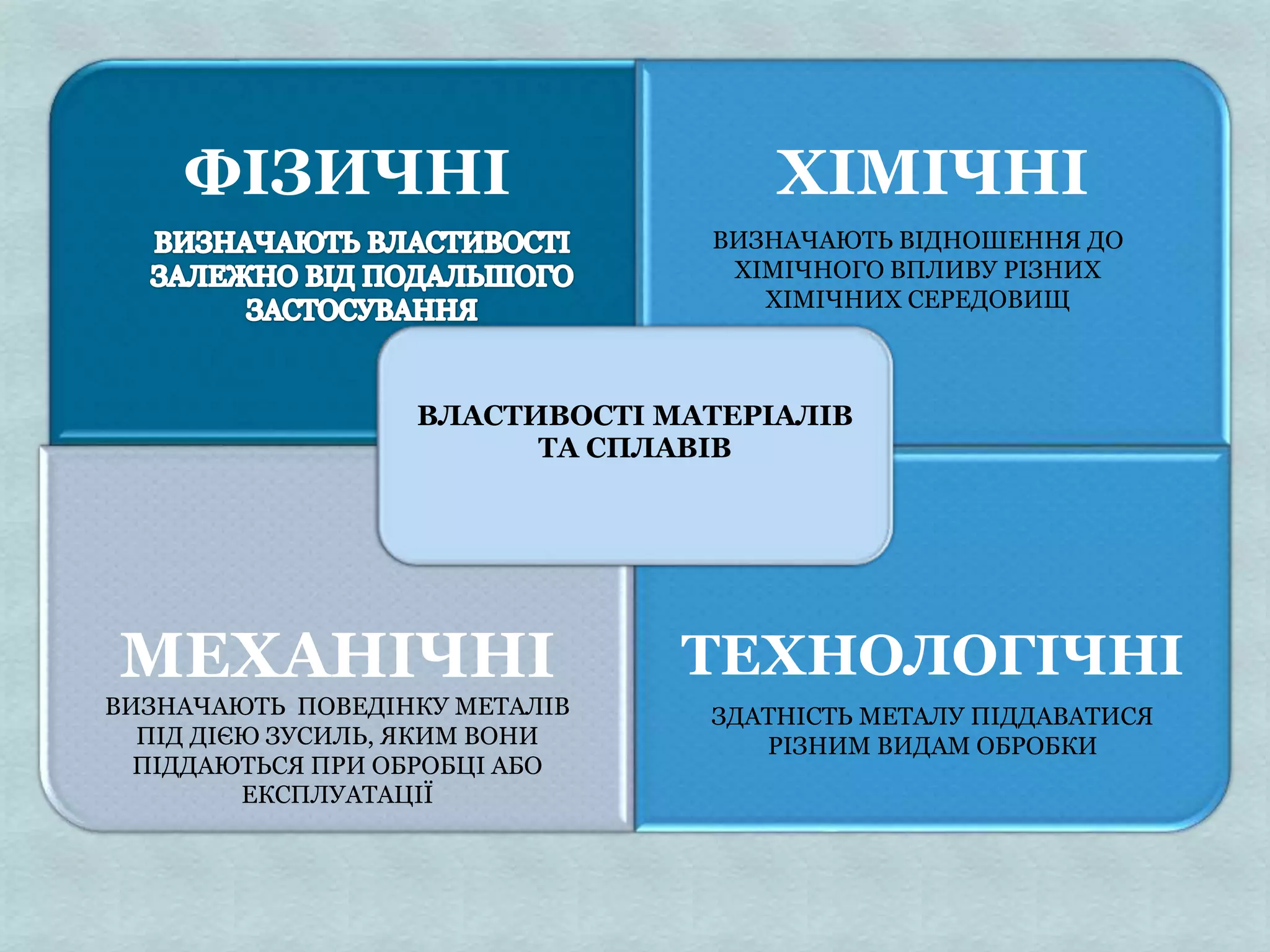 ФІЗИЧНІ

ВИЗНАЧАЮТЬ ВЛАСТИВОСТІ ЗАЛЕЖНО ВІД ПОДАЛЬШОГО ЗАСТОСУВАННЯ

ХІМІЧНІ

ВИЗНАЧАЮТЬ ВІДНОШЕННЯ ДО ХІМІЧНОГО ВПЛИВУ РІЗНИХ ХІМІЧНИХ СЕРЕДОВИЩ

ВЛАСТИВОСТІ МАТЕРІАЛІВ ТА СПЛАВІВ

МЕХАНІЧНІ

ВИЗНАЧАЮТЬ  ПОВЕДІНКУ МЕТАЛІВ ПІД ДІЄЮ ЗУСИЛЬ, ЯКИМ ВОНИ ПІДДАЮТЬСЯ ПРИ ОБРОБЦІ АБО ЕКСПЛУАТАЦІЇ

ТЕХНОЛОГІЧНІ

ЗДАТНІСТЬ МЕТАЛУ ПІДДАВАТИСЯ РІЗНИМ ВИДАМ ОБРОБКИ